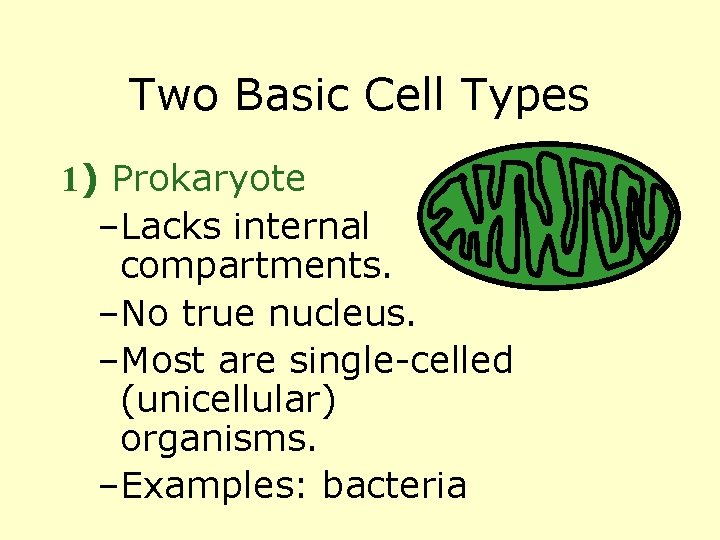 Two Basic Cell Types

1) Prokaryote

–Lacks internal compartments.

–No true nucleus.

–Most are single-celled (unicellular) organisms.

–Examples: bacteria